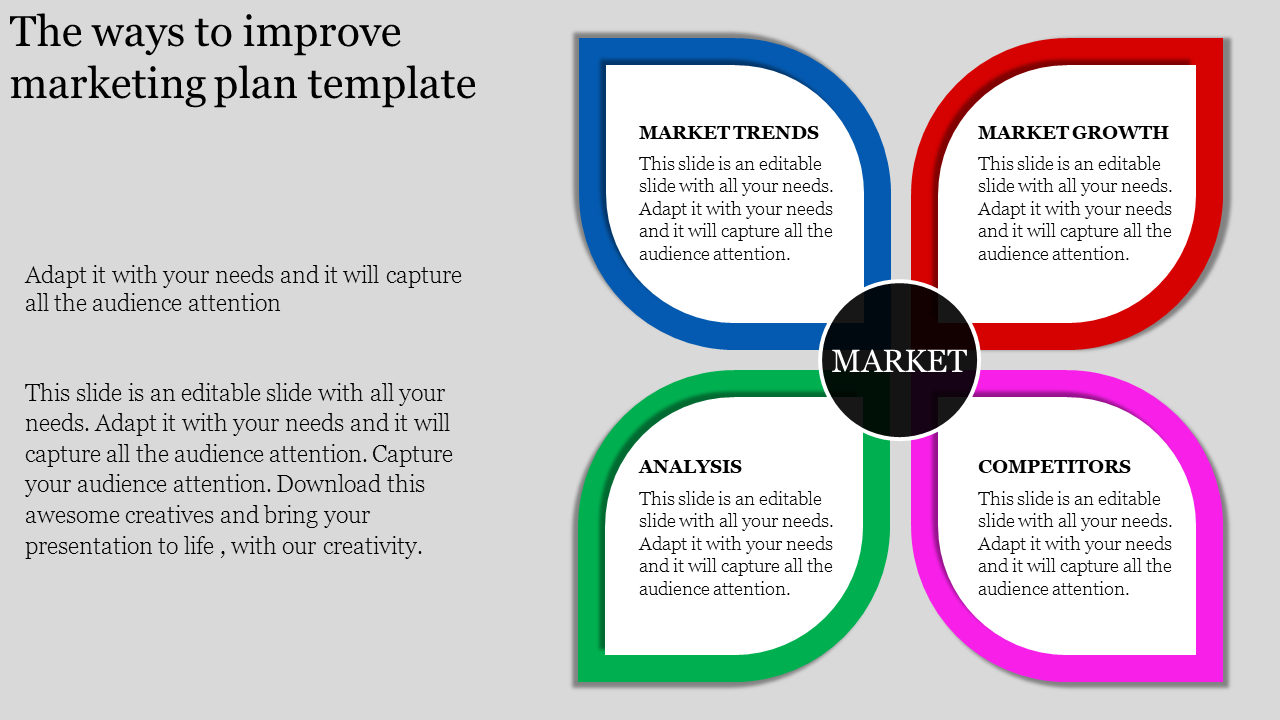 The ways to improve marketing plan template

Adapt it with your needs and it will capture all the audience attention

This slide is an editable slide with all your needs. Adapt it with your needs and it will capture all the audience attention. Capture your audience attention. Download this awesome creatives and bring your presentation to life , with our creativity.

MARKET TRENDS
This slide is an editable slide with all your needs. Adapt it with your needs and it will capture all the audience attention.

MARKET GROWTH
This slide is an editable slide with all your needs. Adapt it with your needs and it will capture all the audience attention.

MARKET

ANALYSIS
This slide is an editable slide with all your needs. Adapt it with your needs and it will capture all the audience attention.

COMPETITORS
This slide is an editable slide with all your needs. Adapt it with your needs and it will capture all the audience attention.